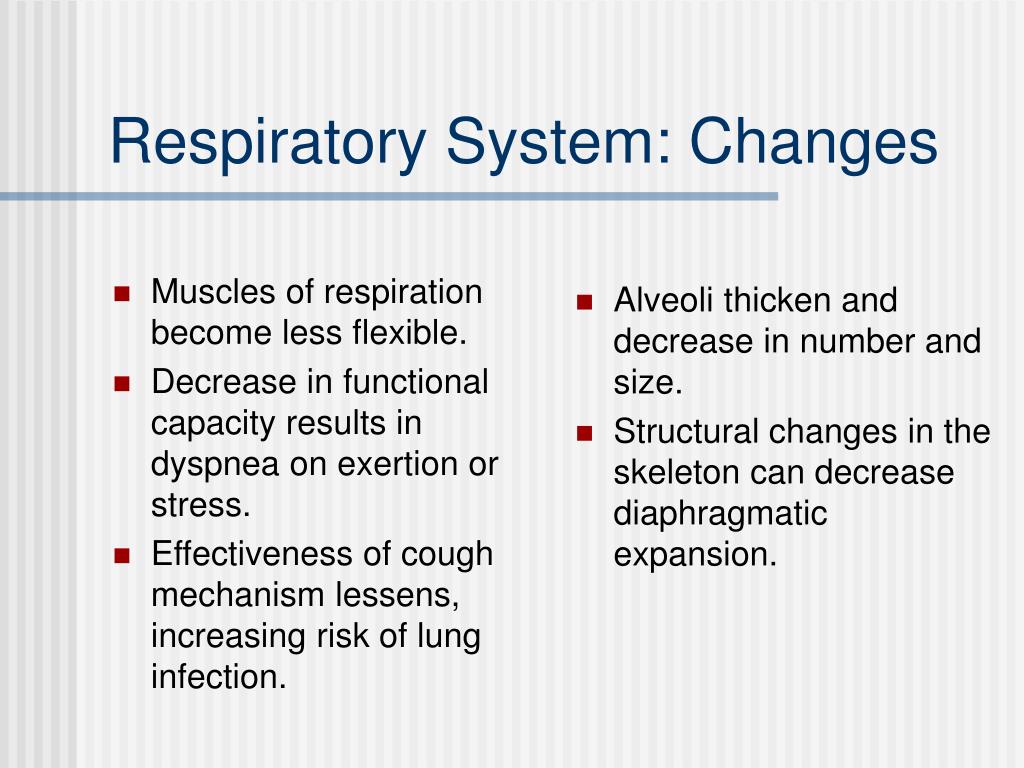 Respiratory System: Changes

- Muscles of respiration become less flexible.
- Decrease in functional capacity results in dyspnea on exertion or stress.
- Effectiveness of cough mechanism lessens, increasing risk of lung infection.

- Alveoli thicken and decrease in number and size.
- Structural changes in the skeleton can decrease diaphragmatic expansion.